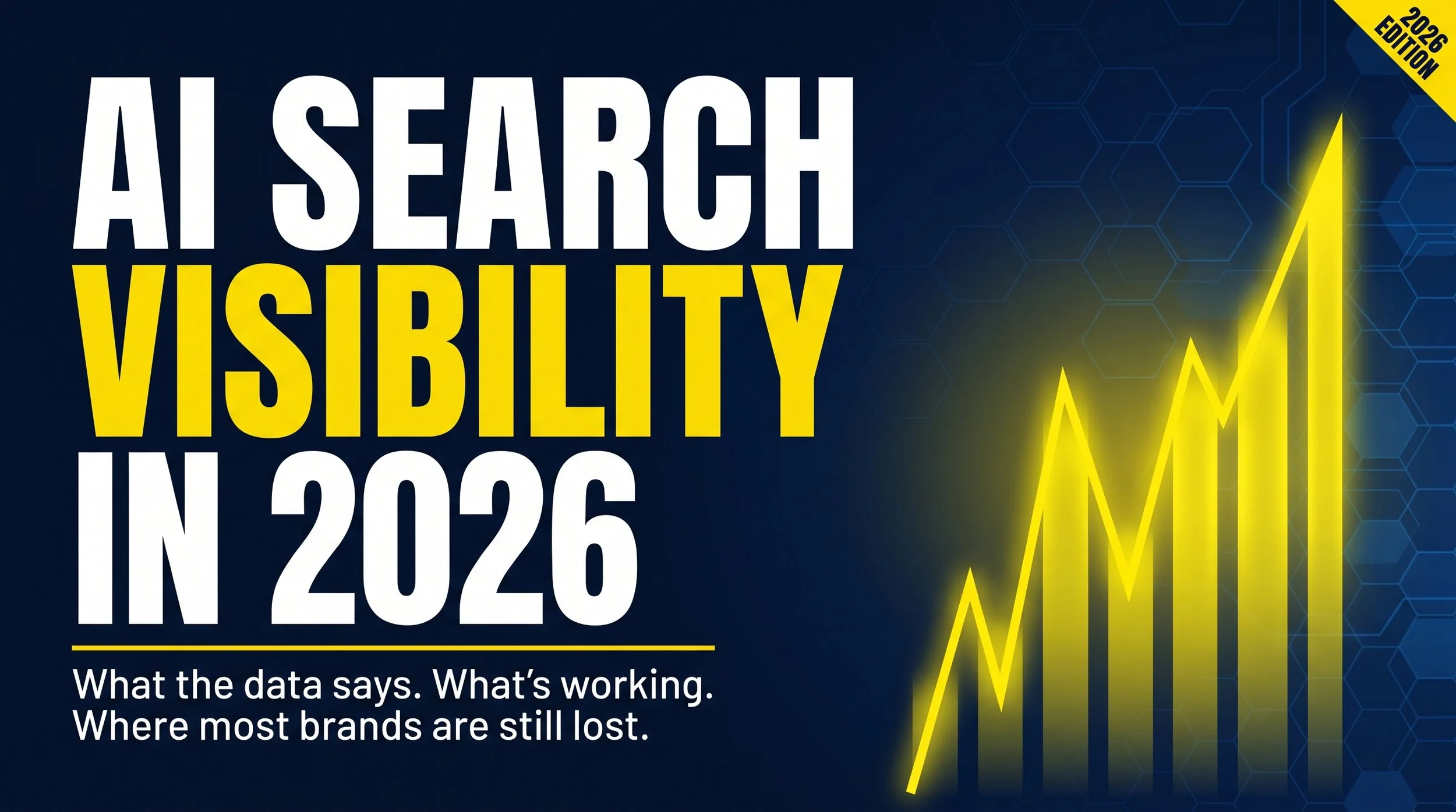 2026 EDITION

AI SEARCH VISIBILITY IN 2026

What the data says. What's working. Where most brands are still lost.